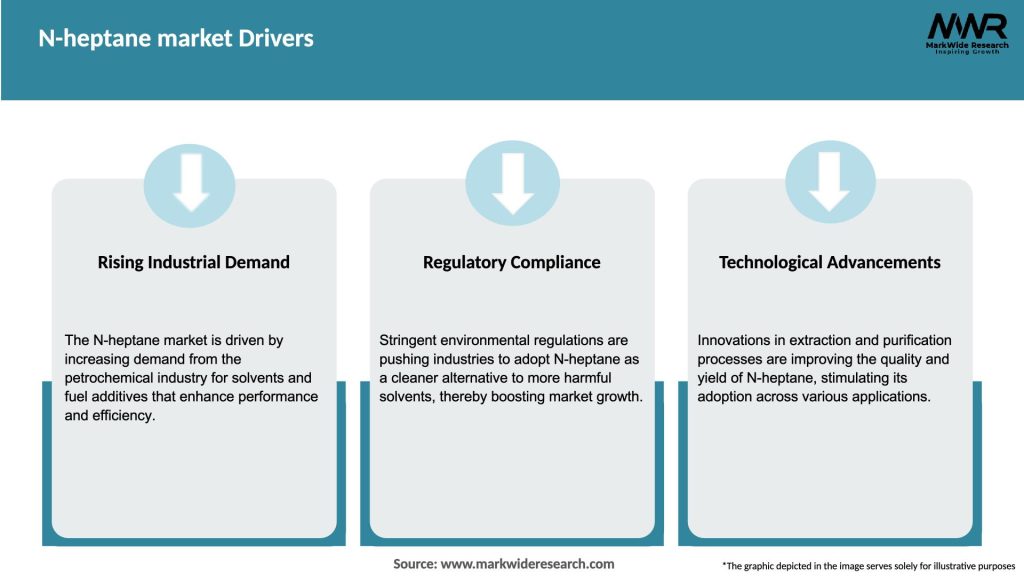 N-heptane market Drivers

MWR
MarkWide Research
Inspiring Growth

Rising Industrial Demand

The N-heptane market is driven by increasing demand from the petrochemical industry for solvents and fuel additives that enhance performance and efficiency.

Regulatory Compliance

Stringent environmental regulations are pushing industries to adopt N-heptane as a cleaner alternative to more harmful solvents, thereby boosting market growth.

Technological Advancements

Innovations in extraction and purification processes are improving the quality and yield of N-heptane, stimulating its adoption across various applications.

Source: www.markwideresearch.com

*The graphic depicted in the image serves solely for illustrative purposes